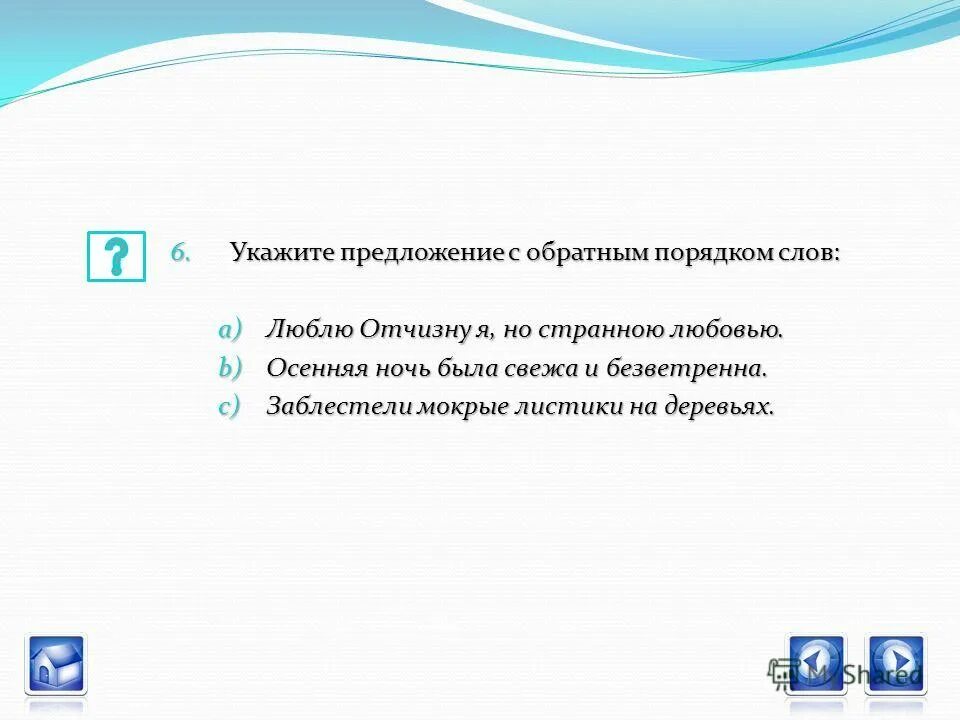 ?

6. Укажите предложение с обратным порядком слов:

a) Люблю Отчизну я, но странною любовью.
b) Осенняя ночь была свежа и безветренна.
c) Заблестели мокрые листики на деревьях.

MyShared